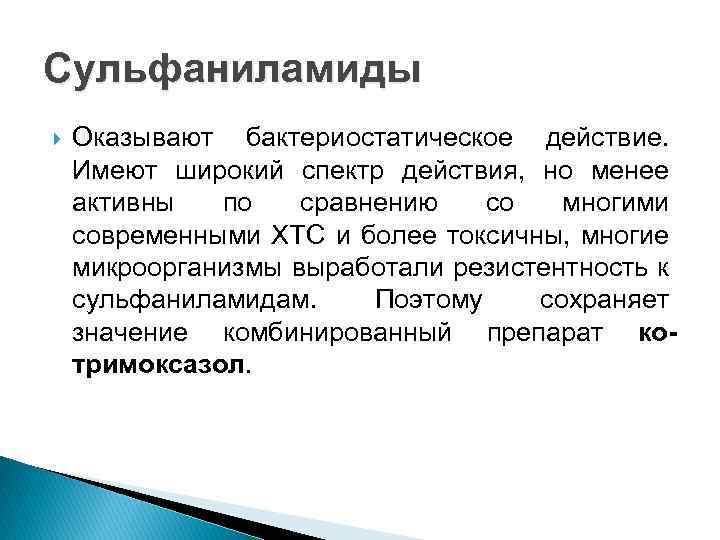 Сульфаниламиды

Оказывают бактериостатическое действие. Имеют широкий спектр действия, но менее активны по сравнению со многими современными ХТС и более токсичны, многие микроорганизмы выработали резистентность к сульфаниламидам. Поэтому сохраняет значение комбинированный препарат ко-тримоксазол.